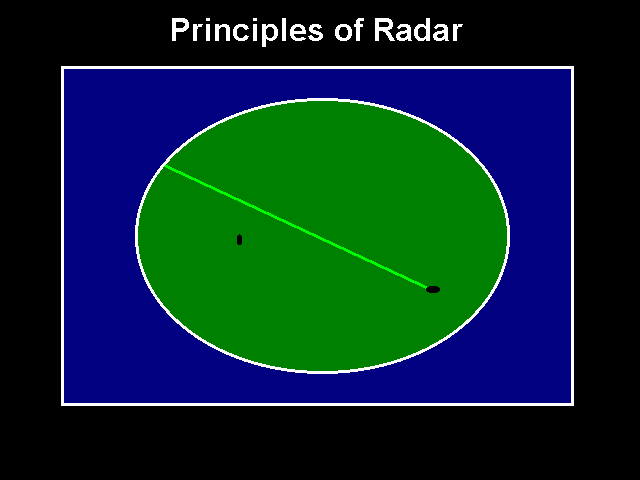 Principles of Radar